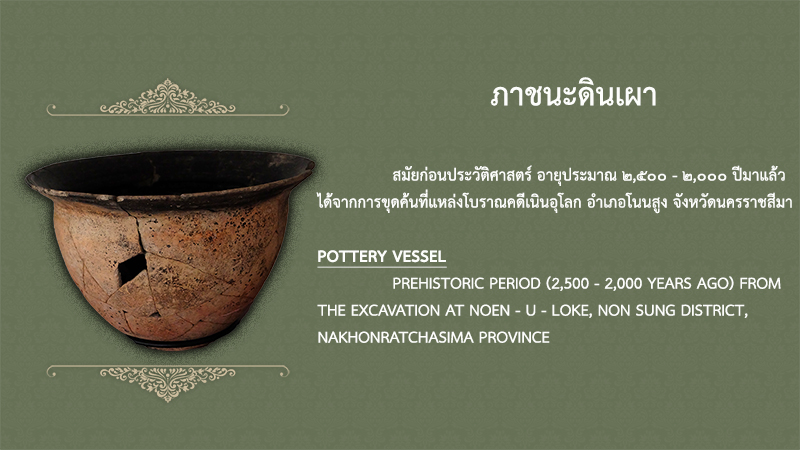 ภาชนะดินเผา

สมัยก่อนประวัติศาสตร์ อายุประมาณ ๒,๕๐๐ - ๒,๐๐๐ ปีมาแล้ว ได้จากการขุดค้นที่แหล่งโบราณคดีเนินอุโลก อำเภอโนนสูง จังหวัดนครราชสีมา

POTTERY VESSEL

PREHISTORIC PERIOD (2,500 - 2,000 YEARS AGO) FROM THE EXCAVATION AT NOEN - U - LOKE, NON SUNG DISTRICT, NAKHONRATCHASIMA PROVINCE